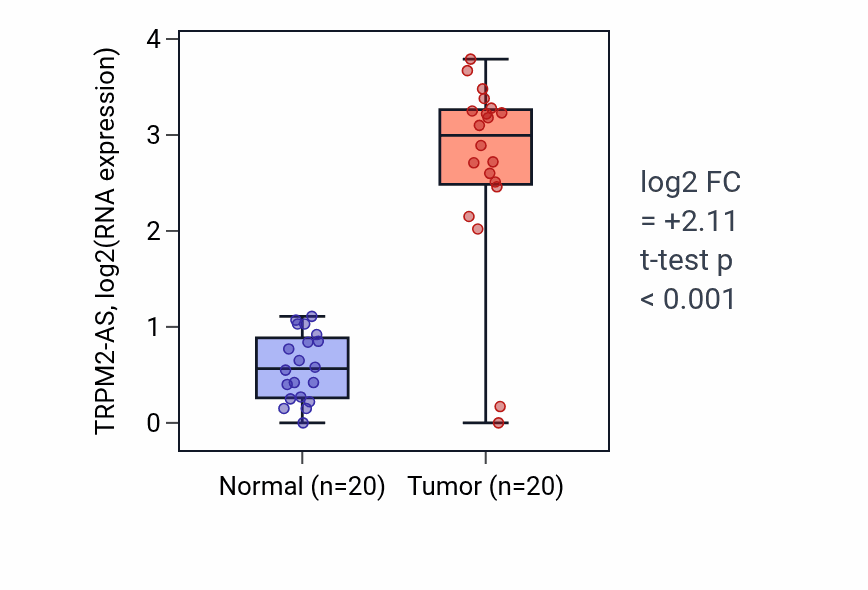 TRPM2-AS, log2(RNA expression)

4
3
2
1
0

Normal (n=20)
Tumor (n=20)

log2 FC
= +2.11
t-test p
< 0.001